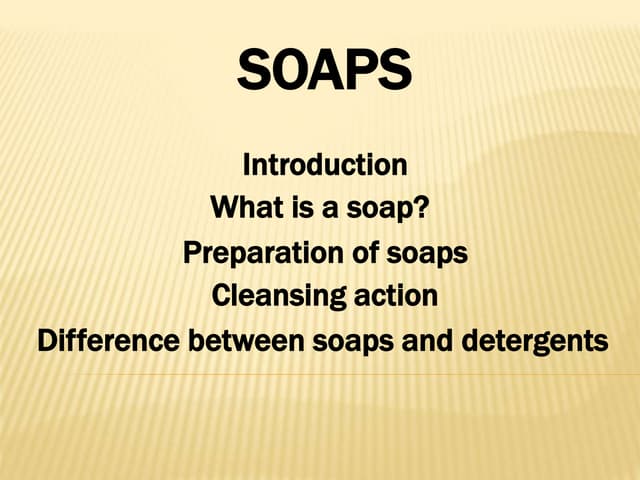 SOAPS

Introduction
What is a soap?
Preparation of soaps
Cleansing action
Difference between soaps and detergents